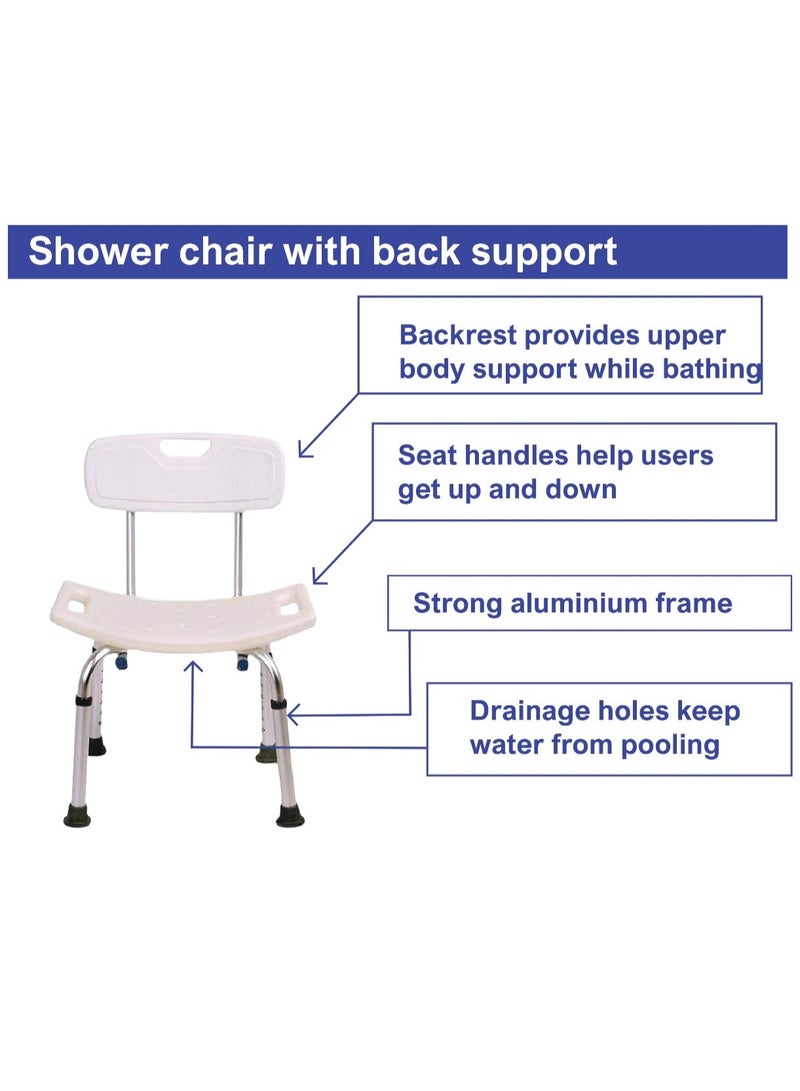 Shower chair with back support

Backrest provides upper body support while bathing

Seat handles help users get up and down

Strong aluminium frame

Drainage holes keep water from pooling